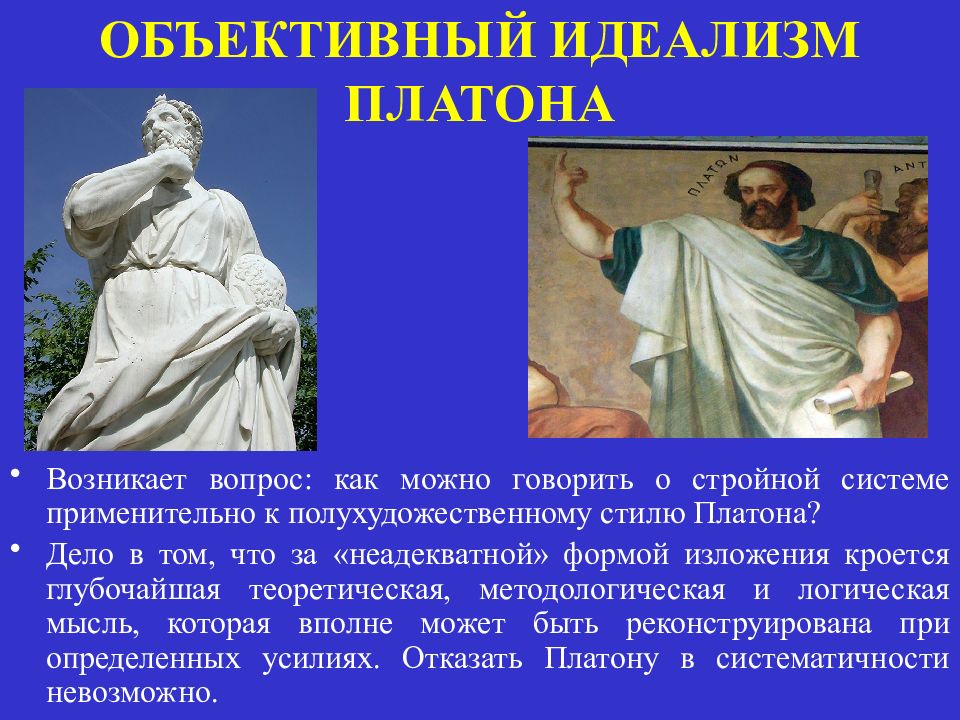 ОБЪЕКТИВНЫЙ ИДЕАЛИЗМ ПЛАТОНА

ΠΛΑΤΩΝ ΑΝΤ

• Возникает вопрос: как можно говорить о стройной системе применительно к полухудожественному стилю Платона?

• Дело в том, что за «неадекватной» формой изложения кроется глубочайшая теоретическая, методологическая и логическая мысль, которая вполне может быть реконструирована при определенных усилиях. Отказать Платону в систематичности невозможно.